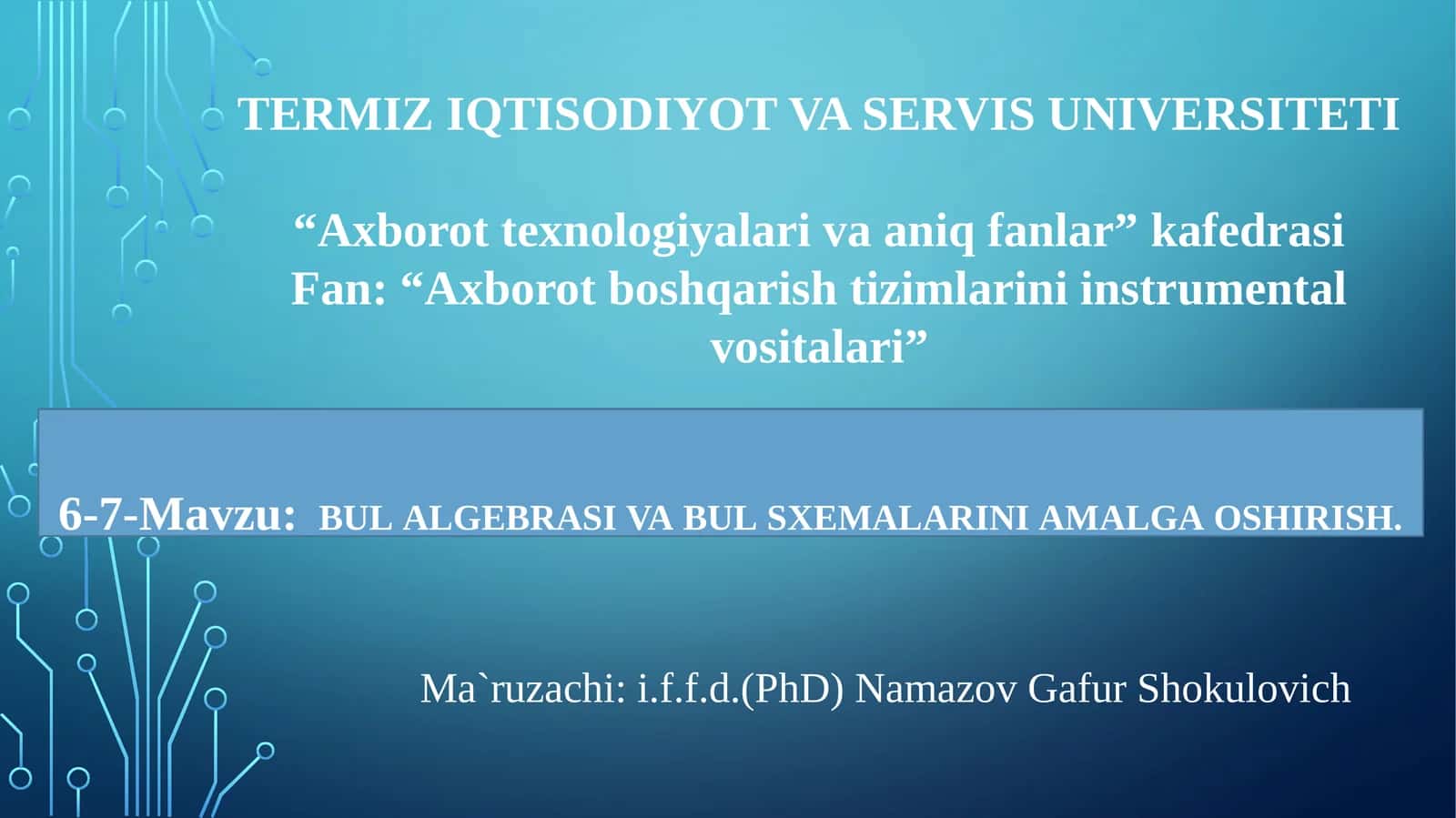 TERMIZ IQTISODIYOT VA SERVIS UNIVERSITETI

“Axborot texnologiyalari va aniq fanlar” kafedrasi
Fan: “Axborot boshqarish tizimlarini instrumental vositalari”

6-7-Mavzu: BUL ALGEBRASI VA BUL SXEMALARINI AMALGA OSHIRISH.

Ma`ruzachi: i.f.f.d.(PhD) Namazov Gafur Shokulovich